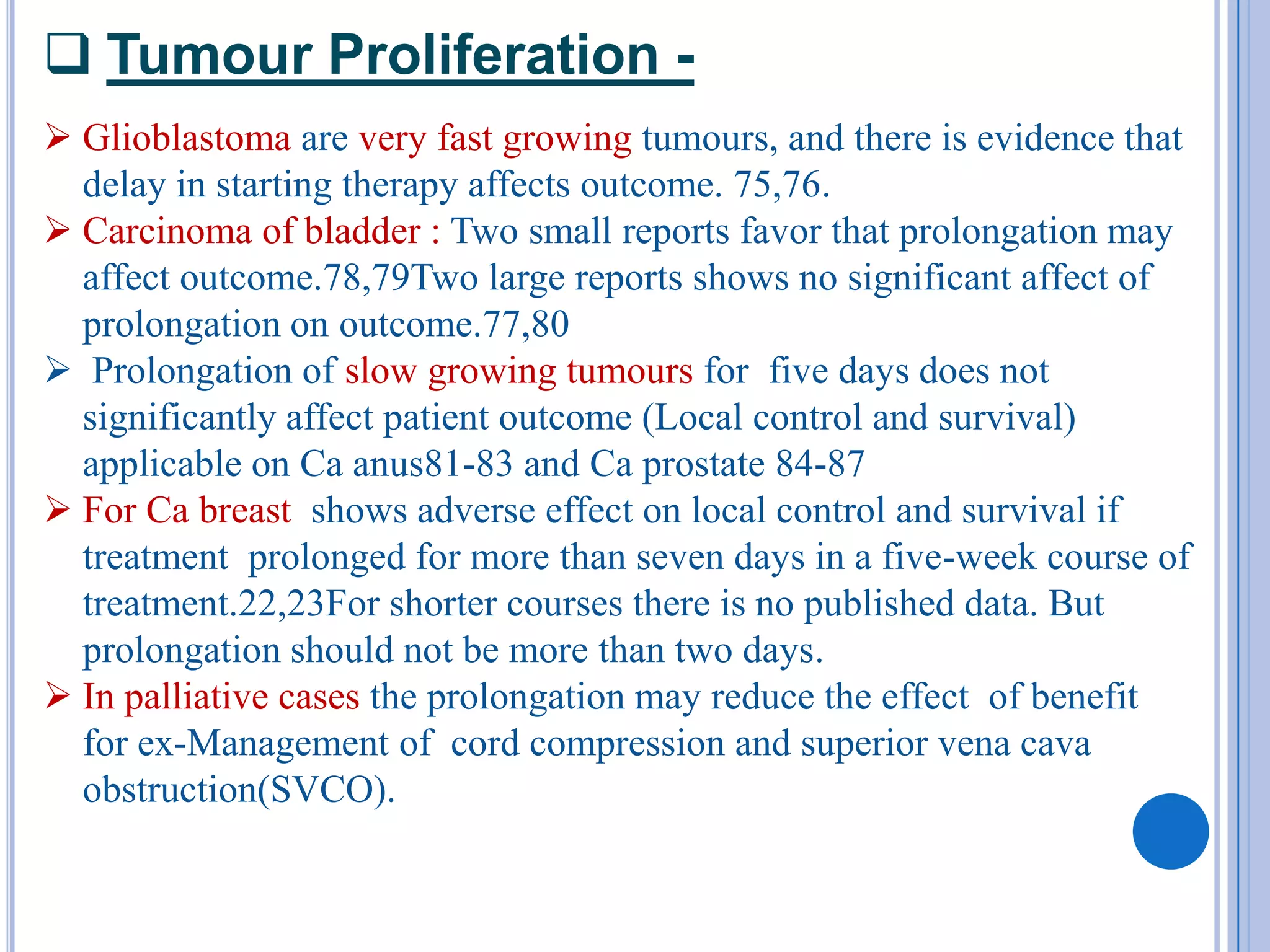 ❑ Tumour Proliferation -

➢ Glioblastoma are very fast growing tumours, and there is evidence that delay in starting therapy affects outcome. 75,76.

➢ Carcinoma of bladder : Two small reports favor that prolongation may affect outcome.78,79Two large reports shows no significant affect of prolongation on outcome.77,80

➢ Prolongation of slow growing tumours for five days does not significantly affect patient outcome (Local control and survival) applicable on Ca anus81-83 and Ca prostate 84-87

➢ For Ca breast shows adverse effect on local control and survival if treatment prolonged for more than seven days in a five-week course of treatment.22,23For shorter courses there is no published data. But prolongation should not be more than two days.

➢ In palliative cases the prolongation may reduce the effect of benefit for ex-Management of cord compression and superior vena cava obstruction(SVCO).